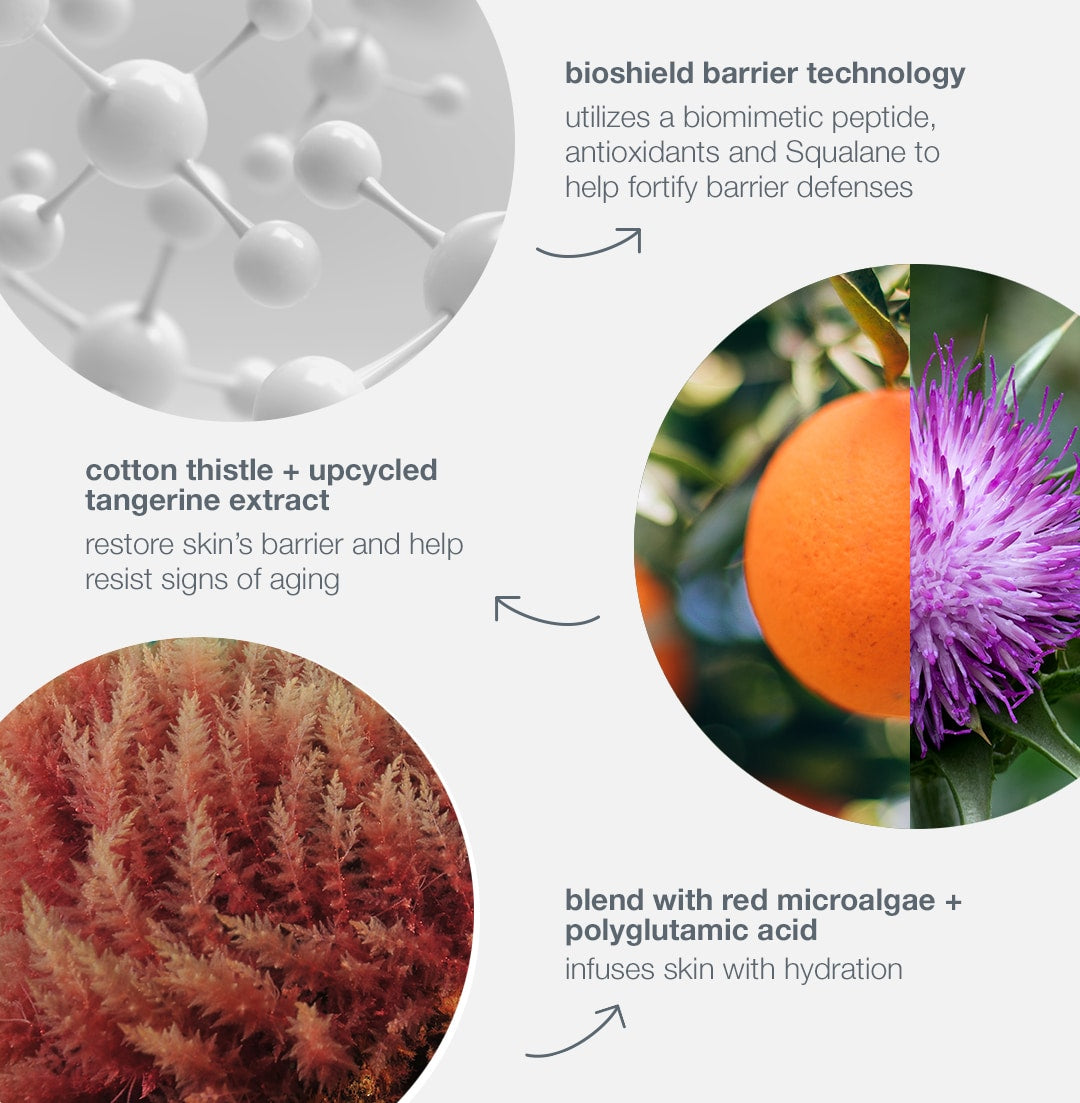 bioshield barrier technology

utilizes a biomimetic peptide, antioxidants and Squalane to help fortify barrier defenses

cotton thistle + upcycled tangerine extract

restore skin's barrier and help resist signs of aging

blend with red microalgae + polyglutamic acid

infuses skin with hydration